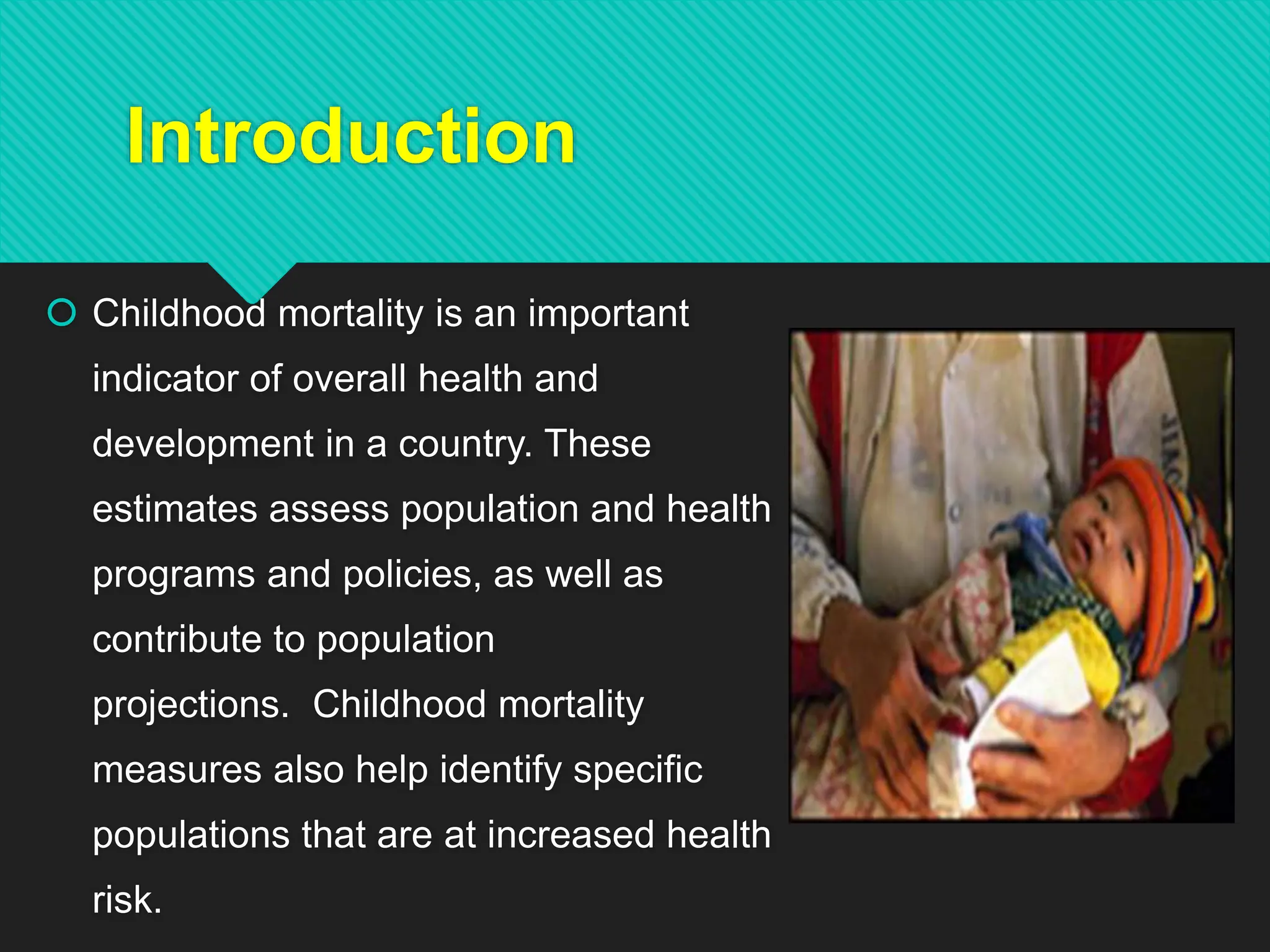 Introduction

Childhood mortality is an important indicator of overall health and development in a country. These estimates assess population and health programs and policies, as well as contribute to population projections.  Childhood mortality measures also help identify specific populations that are at increased health risk.